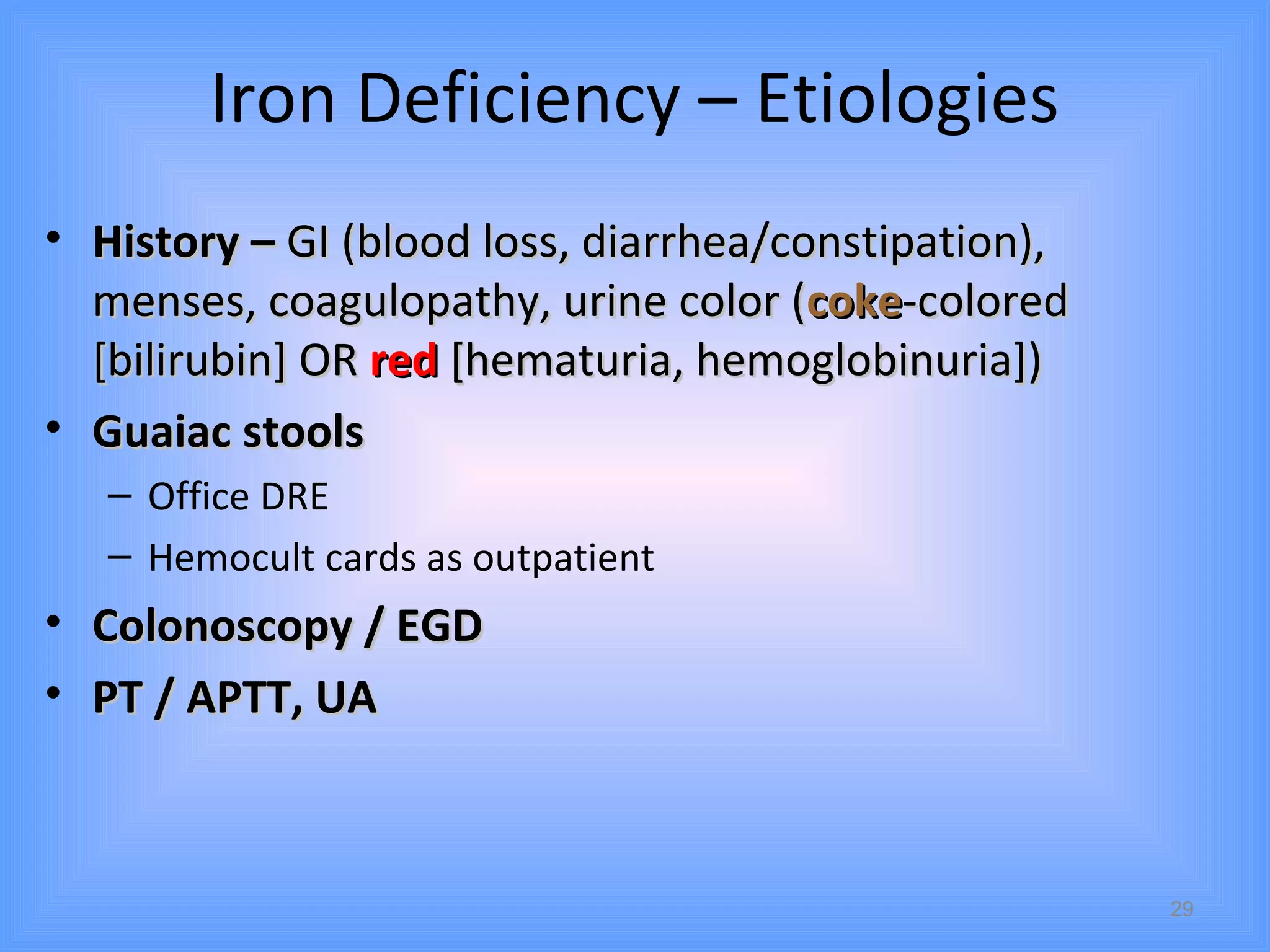 Iron Deficiency – Etiologies

• History – GI (blood loss, diarrhea/constipation), menses, coagulopathy, urine color (coke-colored [bilirubin] OR red [hematuria, hemoglobinuria])
• Guaiac stools
– Office DRE
– Hemocult cards as outpatient
• Colonoscopy / EGD
• PT / APTT, UA

29